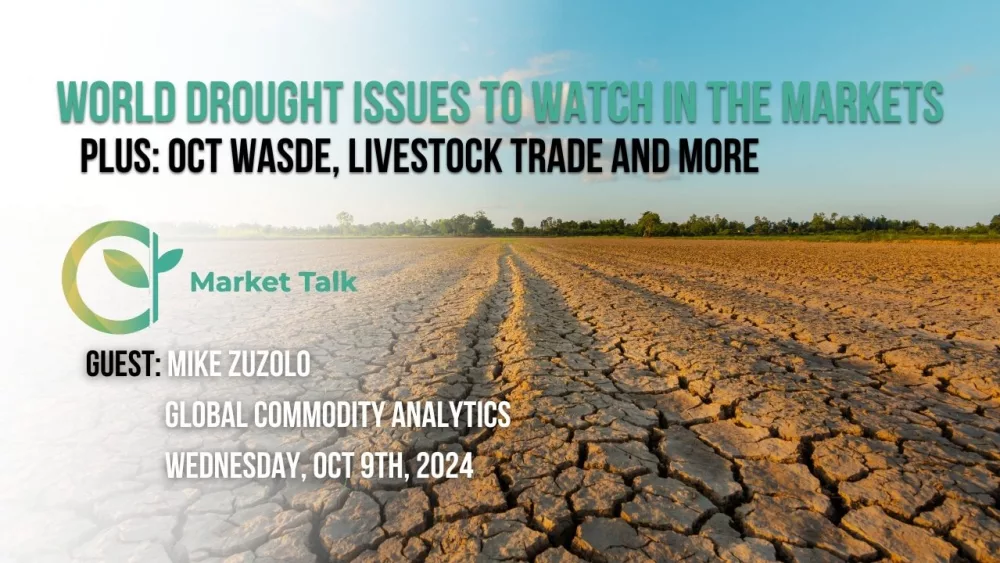 WORLD DROUGHT ISSUES TO WATCH IN THE MARKETS
PLUS: OCT WASDE, LIVESTOCK TRADE AND MORE

Market Talk

GUEST: MIKE ZUZOLO
GLOBAL COMMODITY ANALYTICS
WEDNESDAY, OCT 9TH, 2024